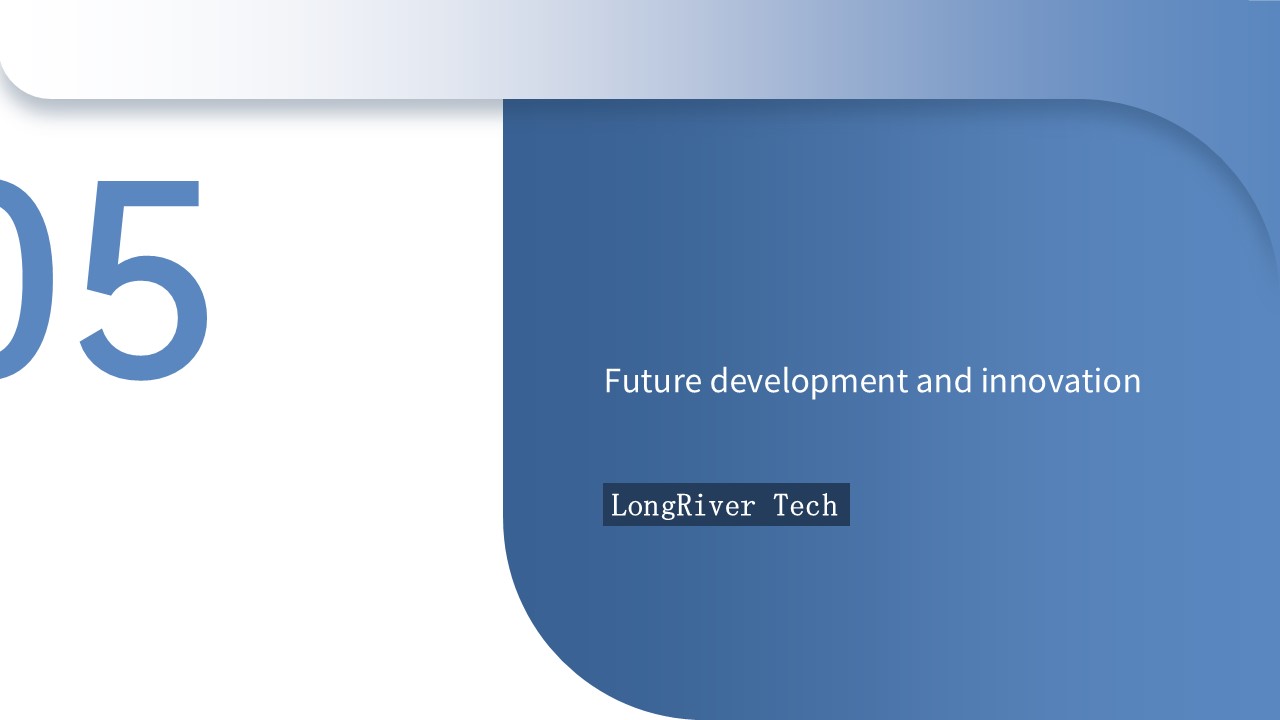 05

Future development and innovation

LongRiver Tech